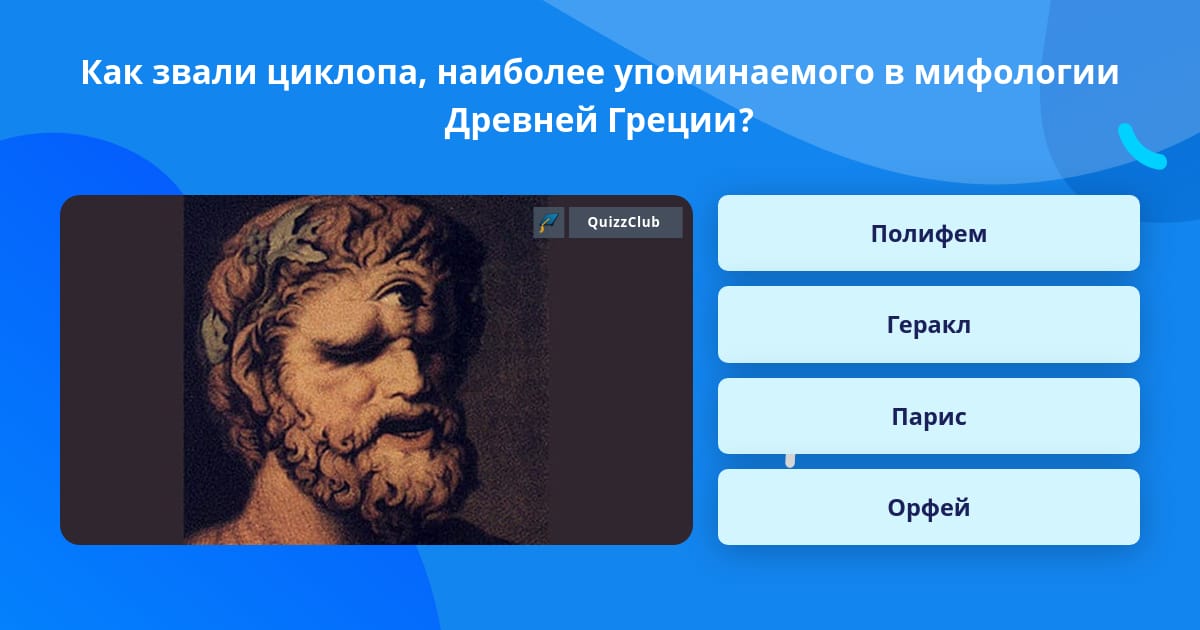 Как звали циклопа, наиболее упоминаемого в мифологии Древней Греции?

QuizzClub

Полифем

Геракл

Парис

Орфей